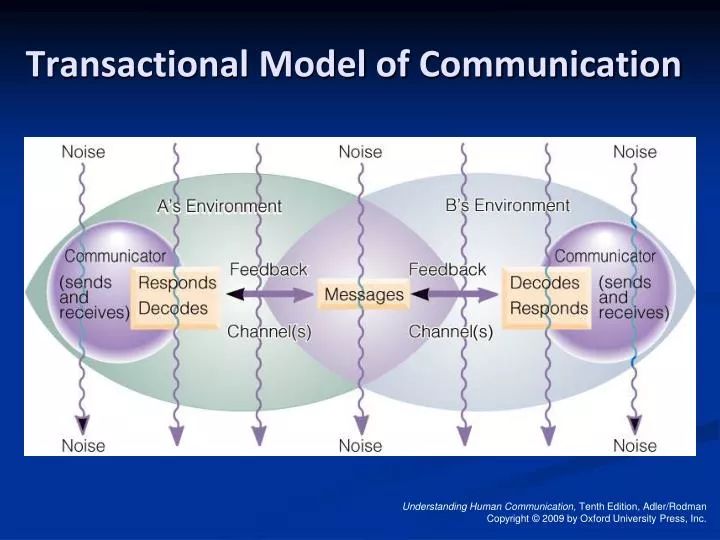 Transactional Model of Communication

Noise

Noise

Noise

A's Environment

B's Environment

Communicator

(sends and receives)

Responds

Decodes

Feedback

Channel(s)

Messages

Feedback

Channel(s)

Decodes

Responds

Communicator

(sends and receives)

Noise

Noise

Noise

Understanding Human Communication, Tenth Edition, Adler/Rodman
Copyright © 2009 by Oxford University Press, Inc.